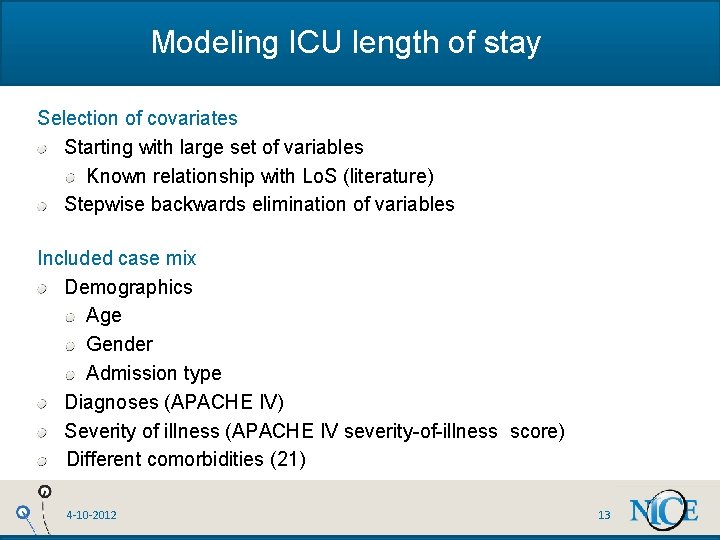 Modeling ICU length of stay

Selection of covariates

Starting with large set of variables

Known relationship with LoS (literature)

Stepwise backwards elimination of variables

Included case mix

Demographics

Age

Gender

Admission type

Diagnoses (APACHE IV)

Severity of illness (APACHE IV severity-of-illness score)

Different comorbidities (21)

4-10-2012

13

NICE